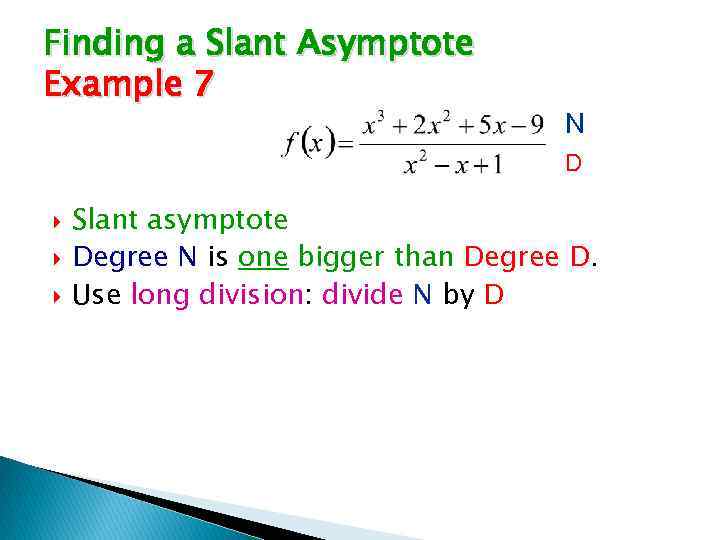 Finding a Slant Asymptote
Example 7

$f(x)=\frac{x^3+2x^2+5x-9}{x^2-x+1}$ N
D

Slant asymptote
Degree N is one bigger than Degree D.
Use long division: divide N by D